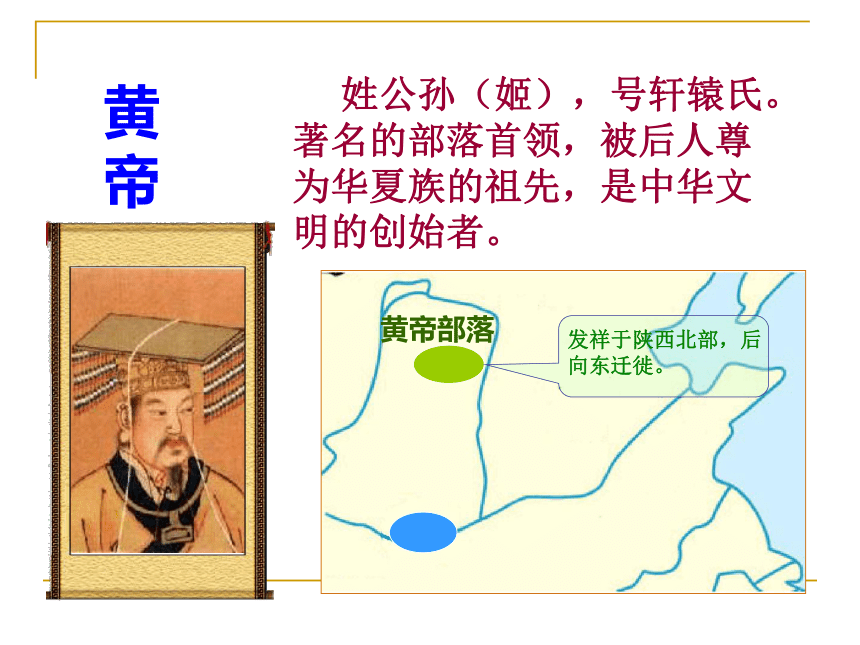 黄帝

姓公孙（姬），号轩辕氏。著名的部落首领，被后人尊为华夏族的祖先，是中华文明的创始者。

黄帝部落

发祥于陕西北部，后向东迁徙。